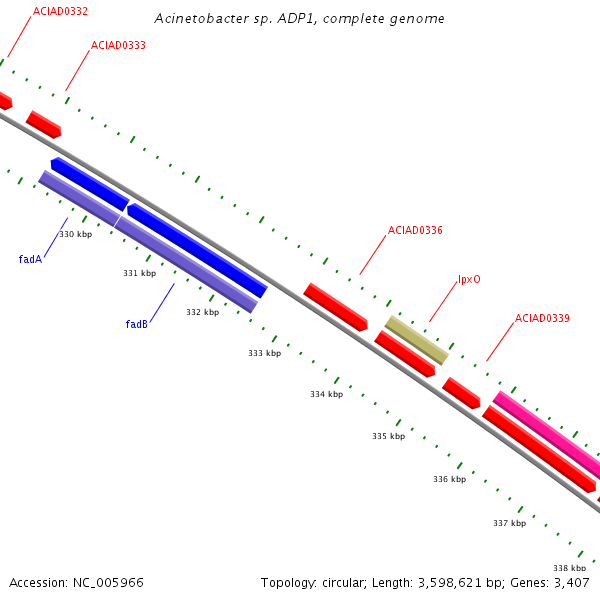 Acinetobacter sp. ADP1, complete genome

ACIAD0332

ACIAD0333

330 kbp

fadA

331 kbp

fadB

332 kbp

333 kbp

ACIAD0336

lpxO

ACIAD0339

334 kbp

335 kbp

336 kbp

337 kbp

338 kbp

Accession: NC_005966

Topology: circular; Length: 3,598,621 bp; Genes: 3,407